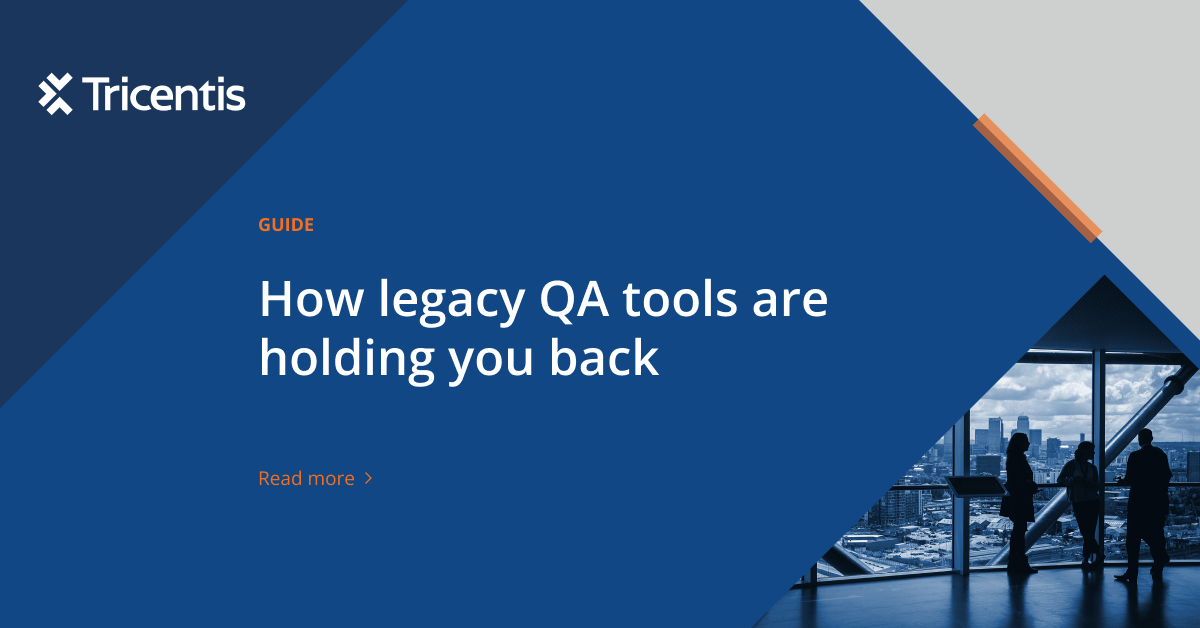 Tricentis

GUIDE

How legacy QA tools are holding you back

Read more >